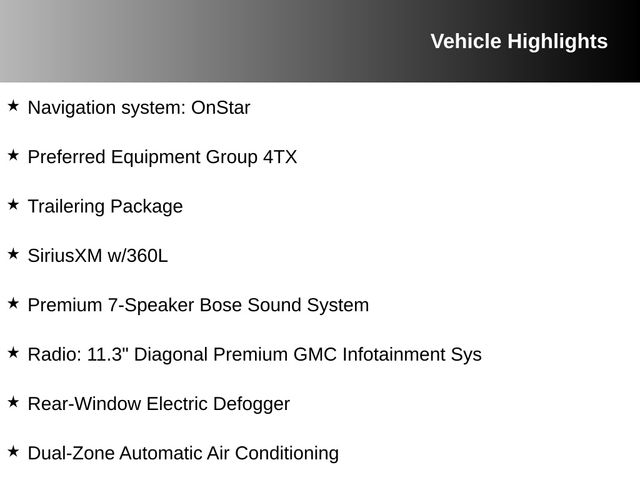 Vehicle Highlights

★ Navigation system: OnStar

★ Preferred Equipment Group 4TX

★ Trailering Package

★ SiriusXM w/360L

★ Premium 7-Speaker Bose Sound System

★ Radio: 11.3" Diagonal Premium GMC Infotainment Sys

★ Rear-Window Electric Defogger

★ Dual-Zone Automatic Air Conditioning